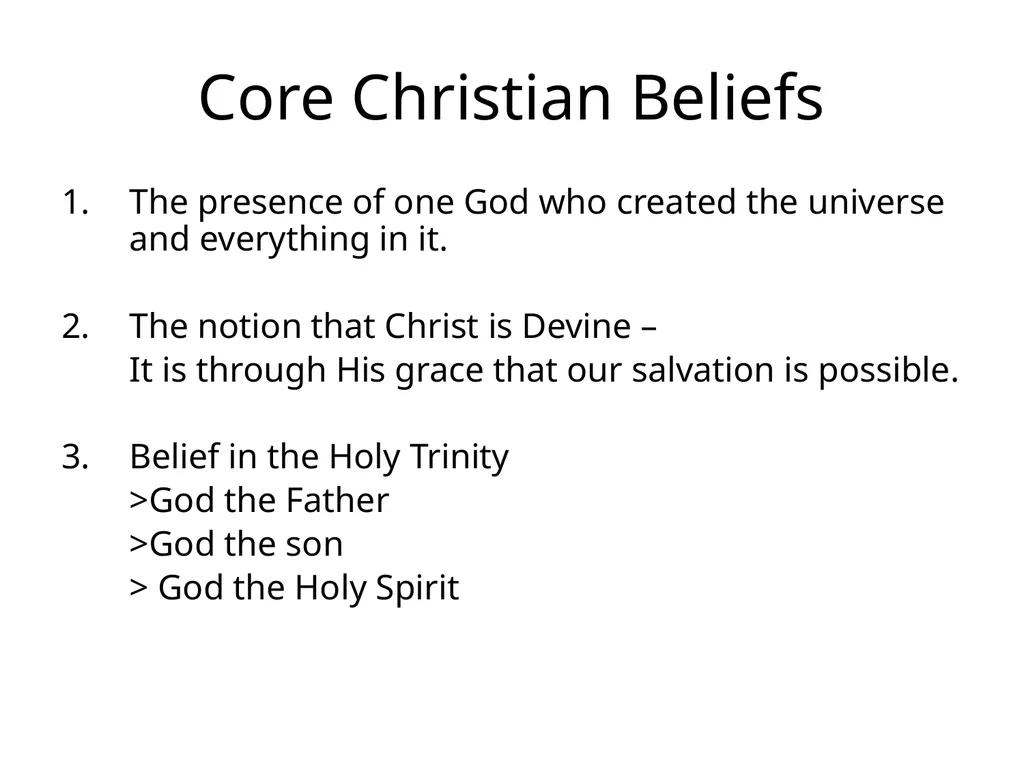 Core Christian Beliefs

1. The presence of one God who created the universe and everything in it.

2. The notion that Christ is Devine –
It is through His grace that our salvation is possible.

3. Belief in the Holy Trinity
>God the Father
>God the son
> God the Holy Spirit